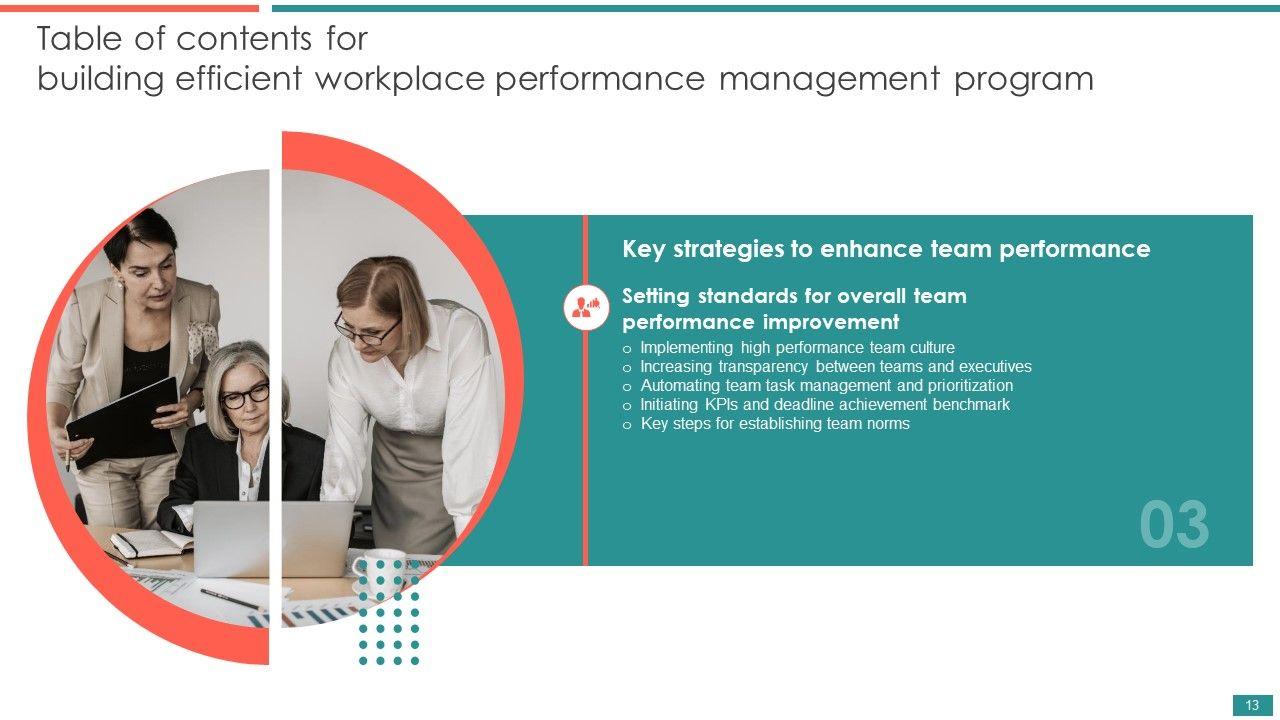 Table of contents for
building efficient workplace performance management program

Key strategies to enhance team performance

Setting standards for overall team performance improvement

o Implementing high performance team culture
o Increasing transparency between teams and executives
o Automating team task management and prioritization
o Initiating KPIs and deadline achievement benchmark
o Key steps for establishing team norms

03

13